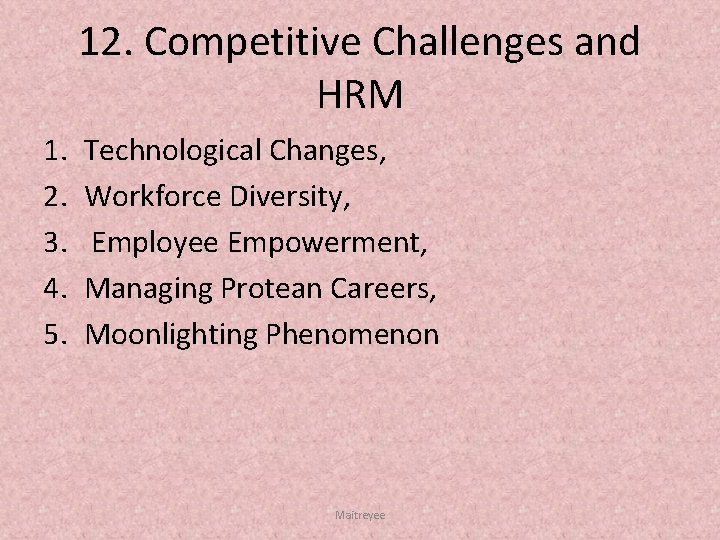 12. Competitive Challenges and HRM

1. Technological Changes,
2. Workforce Diversity,
3. Employee Empowerment,
4. Managing Protean Careers,
5. Moonlighting Phenomenon

Maitreyee